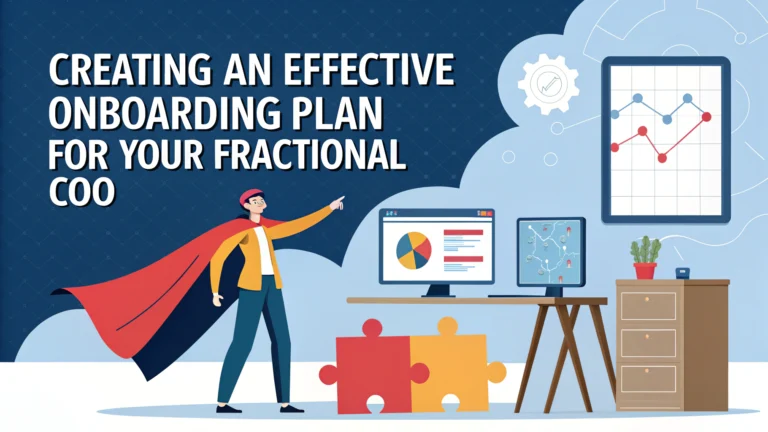 CREATING AN EFFECTIVE ONBOARDING PLAN FOR YOUR FRACTIONAL COO